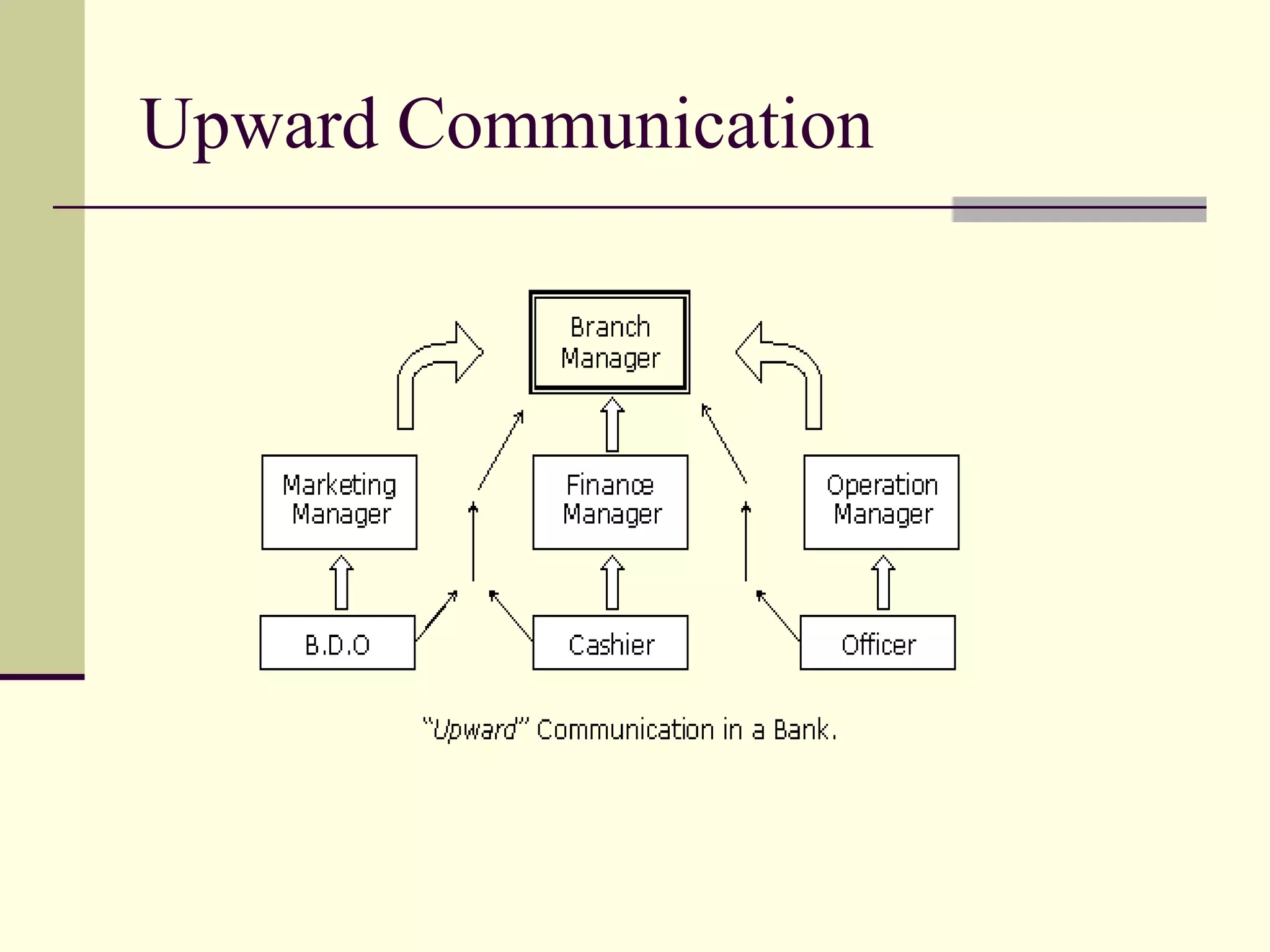 Upward Communication

Branch Manager

Marketing Manager

Finance Manager

Operation Manager

B.D.O

Cashier

Officer

"Upward" Communication in a Bank.